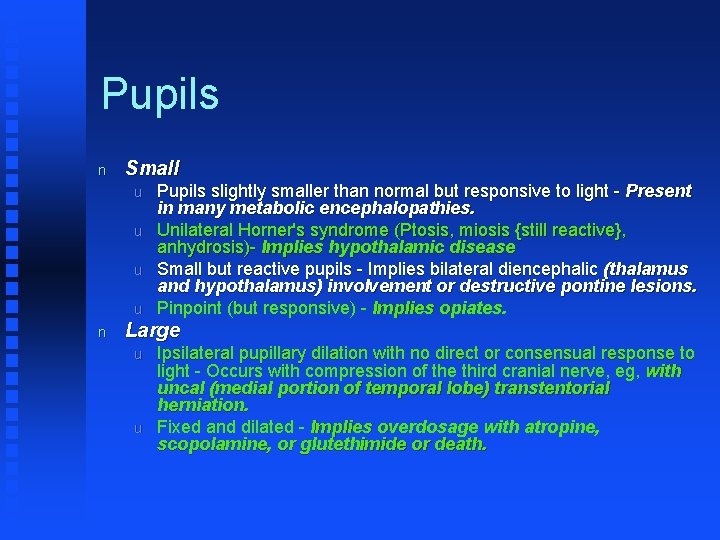 Pupils

n Small

u Pupils slightly smaller than normal but responsive to light - Present in many metabolic encephalopathies.

u Unilateral Horner's syndrome (Ptosis, miosis {still reactive}, anhydrosis)- Implies hypothalamic disease

u Small but reactive pupils - Implies bilateral diencephalic (thalamus and hypothalamus) involvement or destructive pontine lesions.

u Pinpoint (but responsive) - Implies opiates.

n Large

u Ipsilateral pupillary dilation with no direct or consensual response to light - Occurs with compression of the third cranial nerve, eg, with uncal (medial portion of temporal lobe) transtentorial herniation.

u Fixed and dilated - Implies overdosage with atropine, scopolamine, or glutethimide or death.